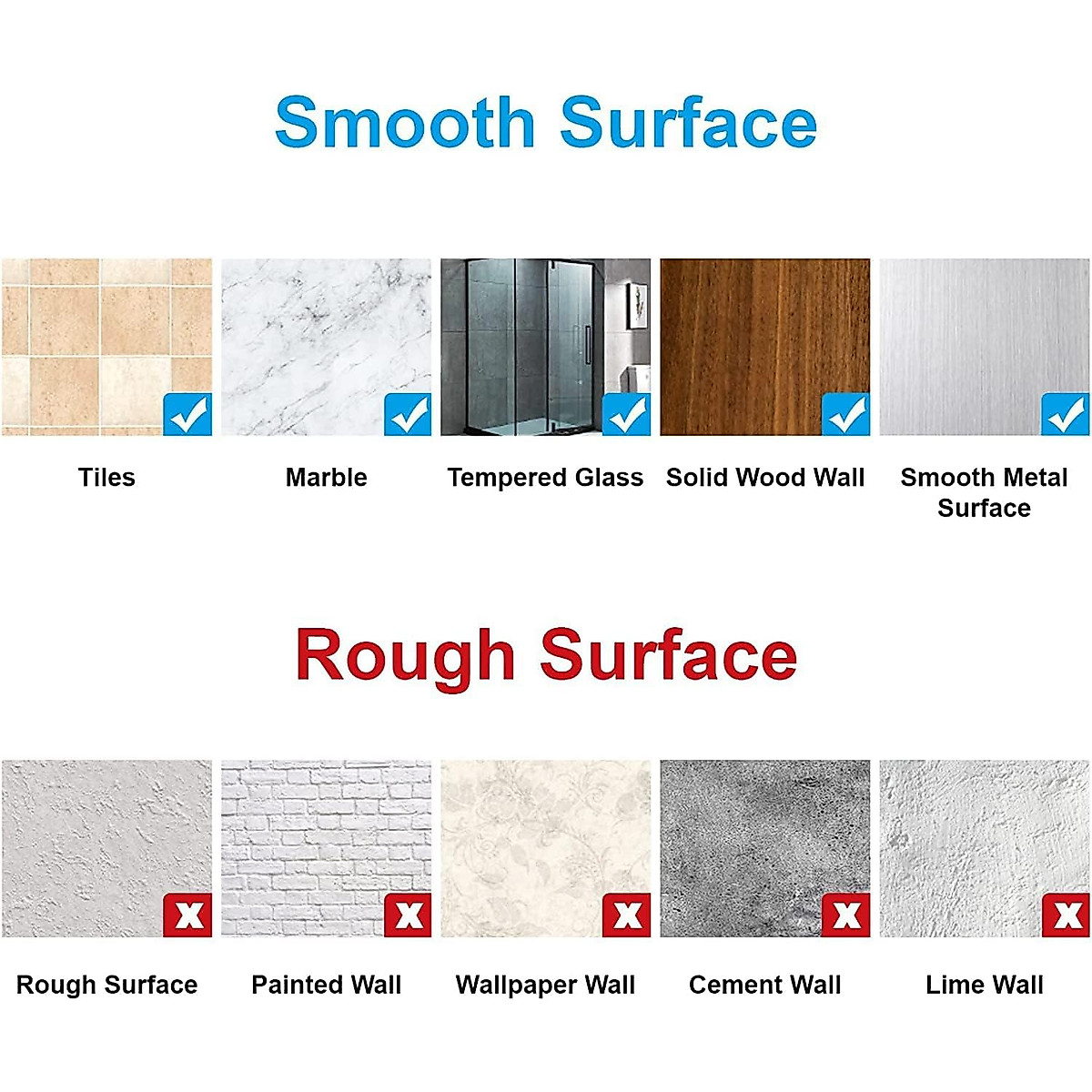 Smooth Surface

Tiles

Marble

Tempered Glass

Solid Wood Wall

Smooth Metal Surface

Rough Surface

Rough Surface

Painted Wall

Wallpaper Wall

Cement Wall

Lime Wall